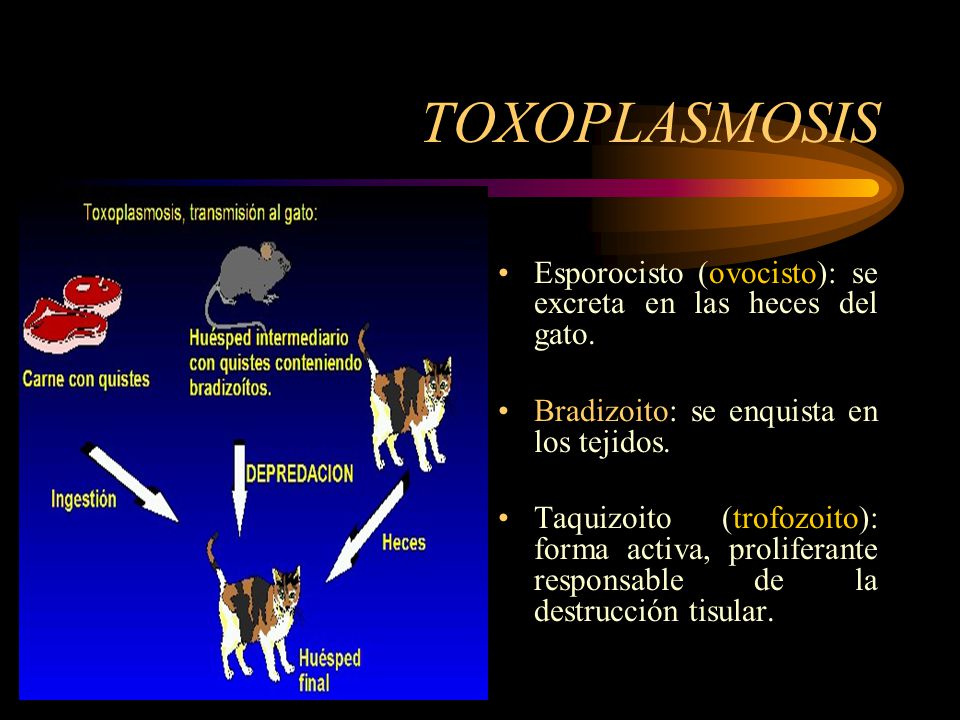 TOXOPLASMOSIS

Toxoplasmosis, transmisión al gato:

Carne con quistes

Huésped intermediario con quistes conteniendo bradizoítos.

Ingestión

DEPREDACION

Heces

Huésped final

• Esporocisto (ovocisto): se excreta en las heces del gato.

• Bradizoito: se enquista en los tejidos.

• Taquizoito (trofozoito): forma activa, proliferante responsable de la destrucción tisular.